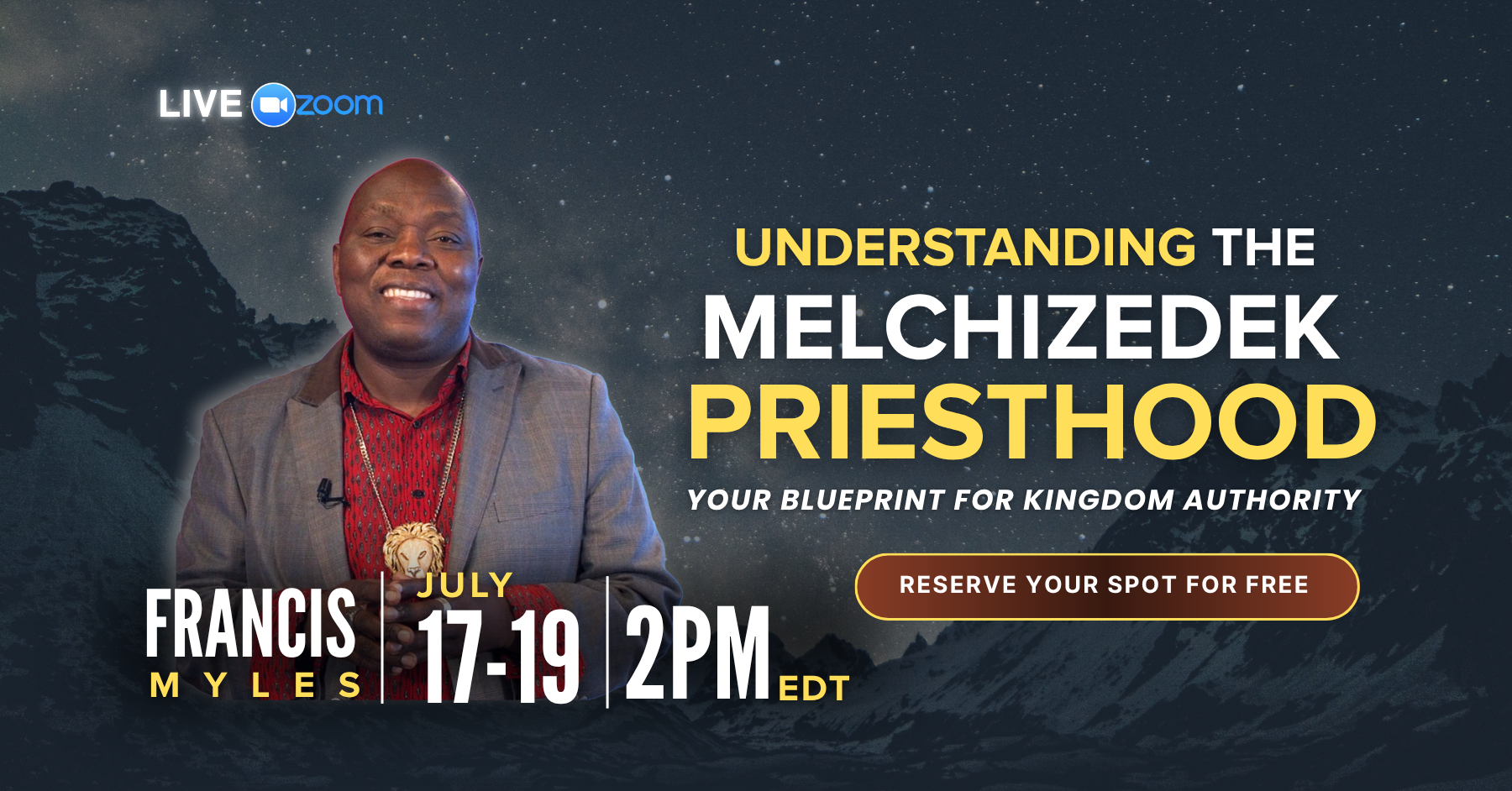 LIVE zoom

UNDERSTANDING THE MELCHIZEDEK PRIESTHOOD

YOUR BLUEPRINT FOR KINGDOM AUTHORITY

RESERVE YOUR SPOT FOR FREE

FRANCIS MYLES

JULY 17-19

2PM EDT